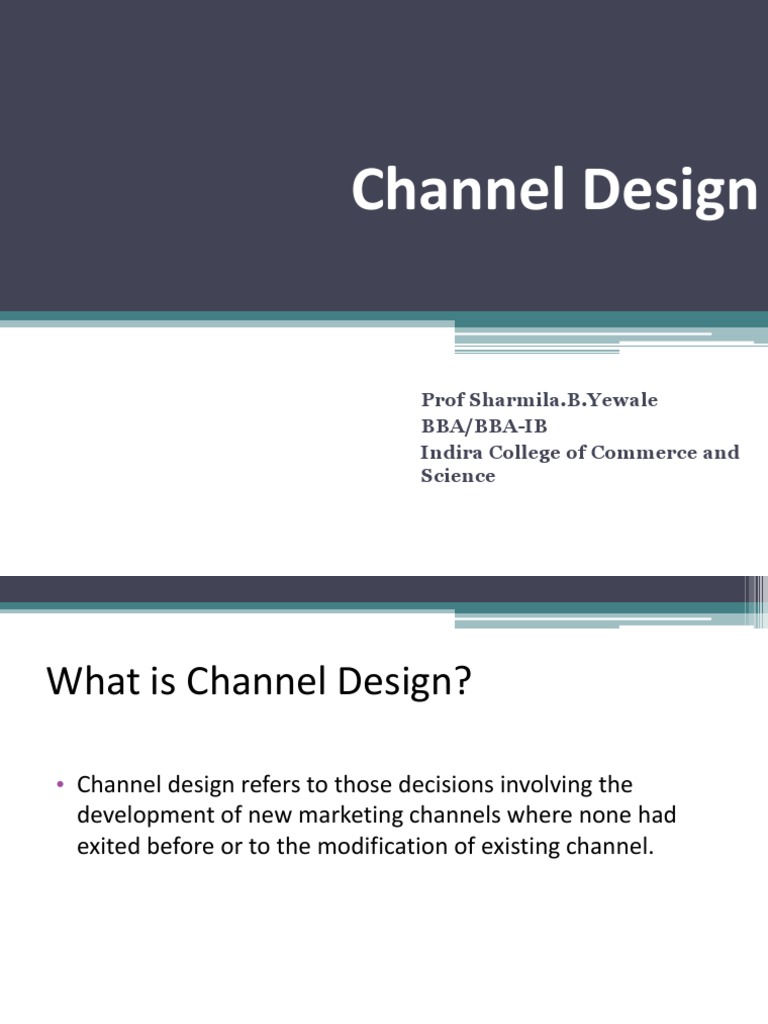 Channel Design

Prof Sharmila.B.Yewale
BBA/BBA-IB
Indira College of Commerce and Science

What is Channel Design?

• Channel design refers to those decisions involving the development of new marketing channels where none had exited before or to the modification of existing channel.